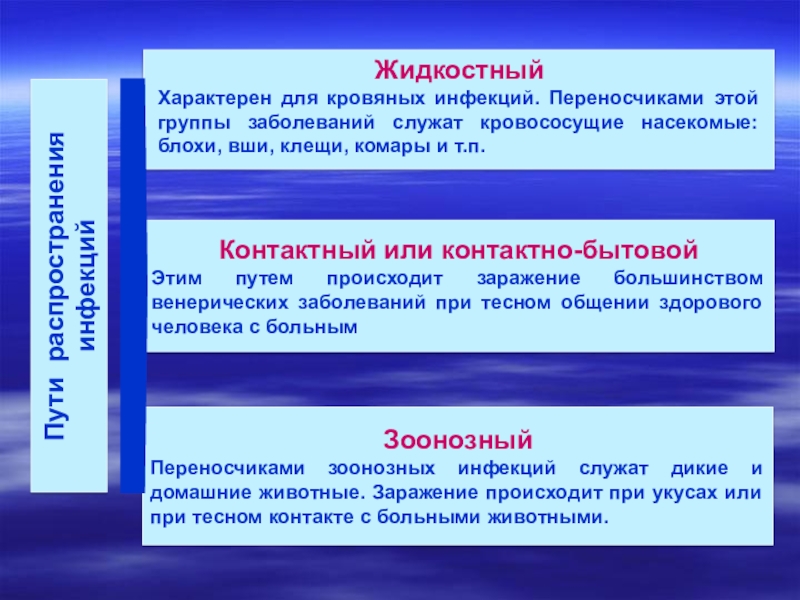 Пути распространения инфекций

Жидкостный
Характерен для кровяных инфекций. Переносчиками этой группы заболеваний служат кровососущие насекомые: блохи, вши, клещи, комары и т.п.

Контактный или контактно-бытовой
Этим путем происходит заражение большинством венерических заболеваний при тесном общении здорового человека с больным

Зоонозный
Переносчиками зоонозных инфекций служат дикие и домашние животные. Заражение происходит при укусах или при тесном контакте с больными животными.